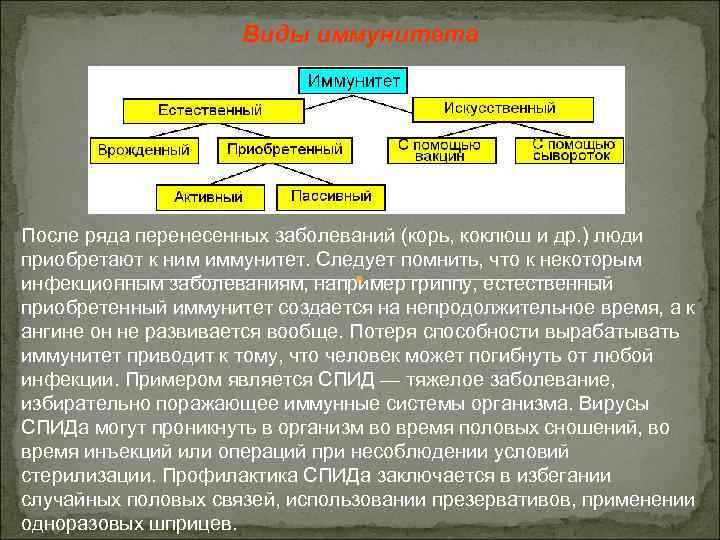 Виды иммунитета

Иммунитет

Естественный

Искусственный

Врожденный

Приобретенный

С помощью вакцин

С помощью сывороток

Активный

Пассивный

После ряда перенесенных заболеваний (корь, коклюш и др.) люди приобретают к ним иммунитет. Следует помнить, что к некоторым инфекционным заболеваниям, например гриппу, естественный приобретенный иммунитет создается на непродолжительное время, а к ангине он не развивается вообще. Потеря способности вырабатывать иммунитет приводит к тому, что человек может погибнуть от любой инфекции. Примером является СПИД — тяжелое заболевание, избирательно поражающее иммунные системы организма. Вирусы СПИДа могут проникнуть в организм во время половых сношений, во время инъекций или операций при несоблюдении условий стерилизации. Профилактика СПИДа заключается в избегании случайных половых связей, использовании презервативов, применении одноразовых шприцев.